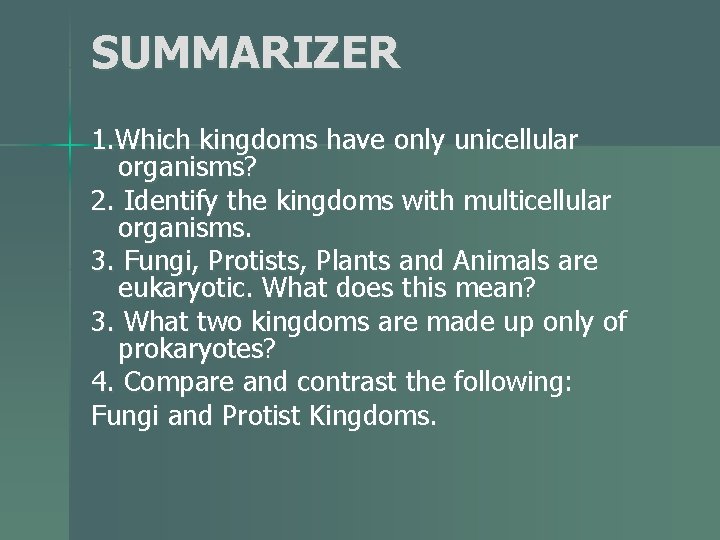 SUMMARIZER

1.Which kingdoms have only unicellular organisms?

2. Identify the kingdoms with multicellular organisms.

3. Fungi, Protists, Plants and Animals are eukaryotic. What does this mean?

3. What two kingdoms are made up only of prokaryotes?

4. Compare and contrast the following:

Fungi and Protist Kingdoms.